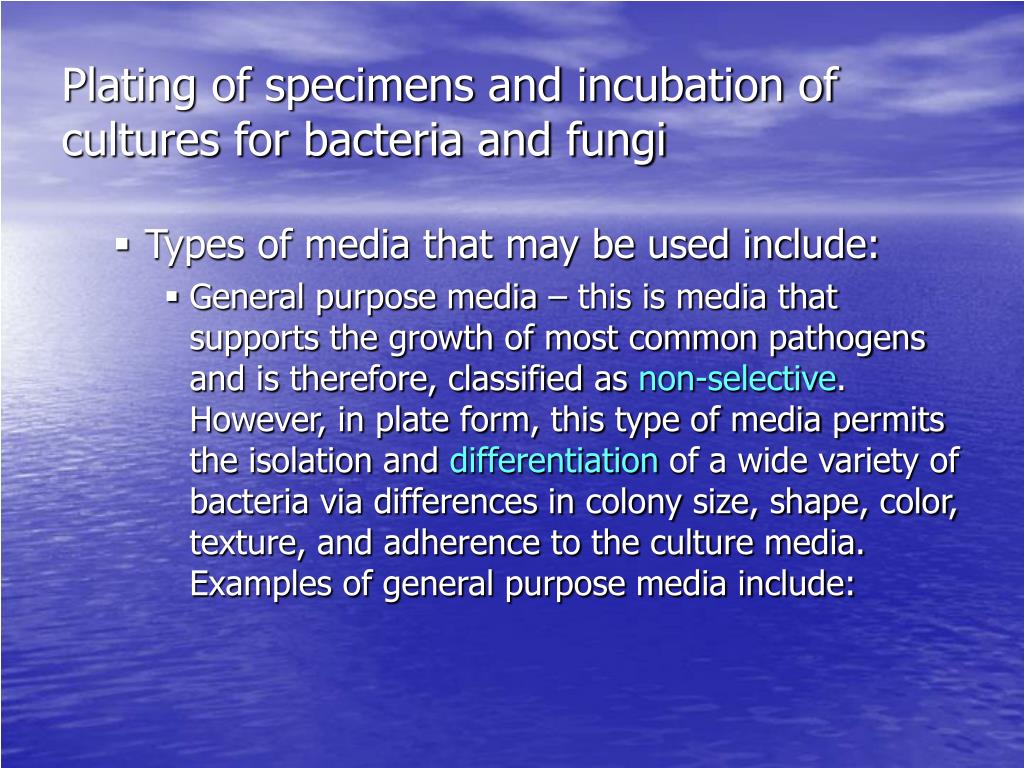 Plating of specimens and incubation of cultures for bacteria and fungi

▪ Types of media that may be used include:

▪ General purpose media – this is media that supports the growth of most common pathogens and is therefore, classified as non-selective. However, in plate form, this type of media permits the isolation and differentiation of a wide variety of bacteria via differences in colony size, shape, color, texture, and adherence to the culture media. Examples of general purpose media include: